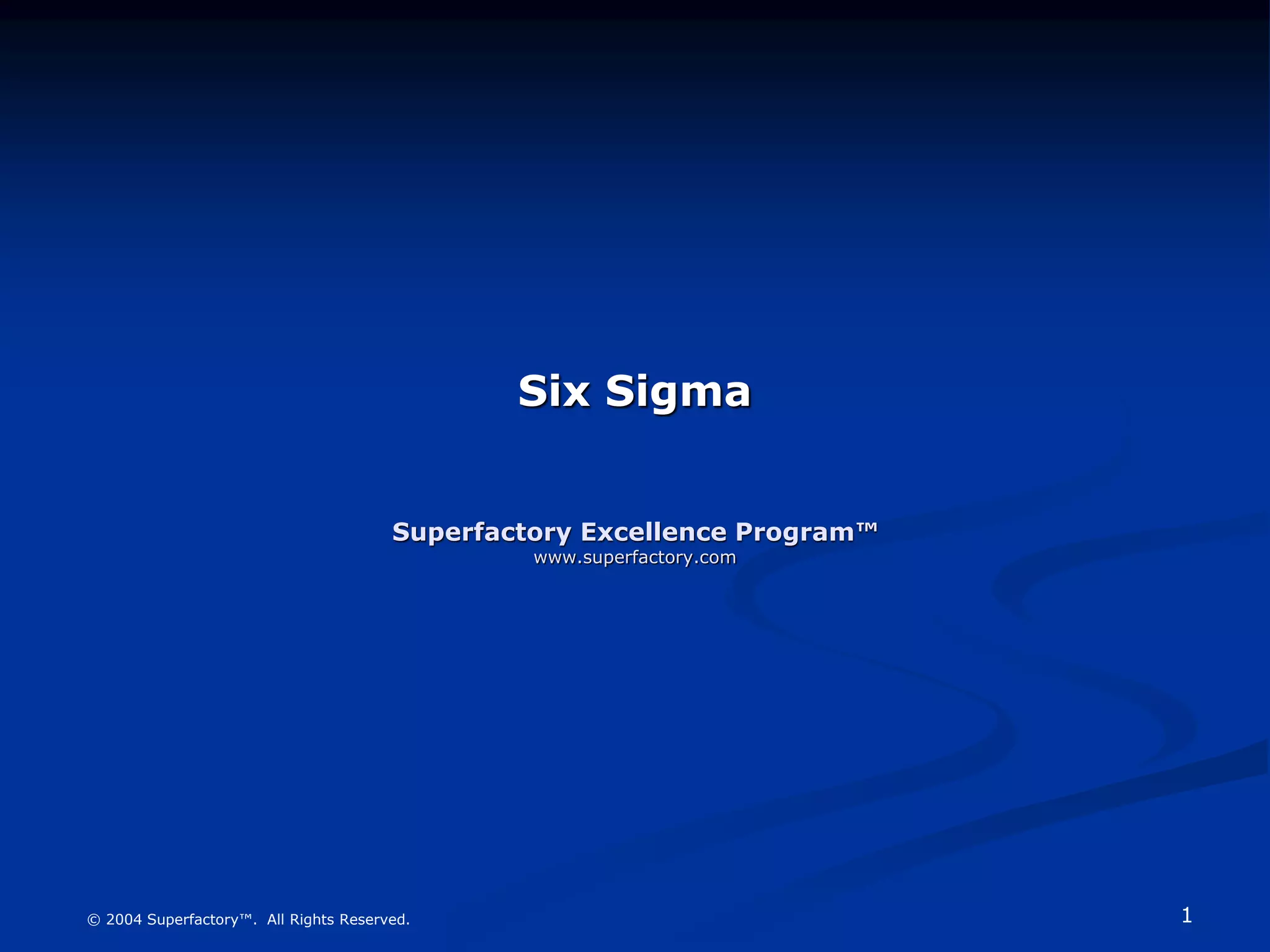 Six Sigma

Superfactory Excellence Program™
www.superfactory.com

© 2004 Superfactory™. All Rights Reserved.

1